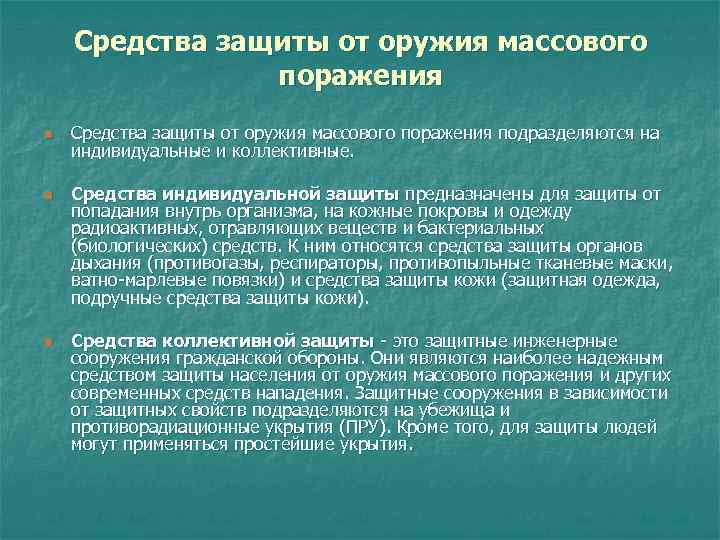 Средства защиты от оружия массового поражения

Средства защиты от оружия массового поражения подразделяются на индивидуальные и коллективные.

Средства индивидуальной защиты предназначены для защиты от попадания внутрь организма, на кожные покровы и одежду радиоактивных, отравляющих веществ и бактериальных (биологических) средств. К ним относятся средства защиты органов дыхания (противогазы, респираторы, противопыльные тканевые маски, ватно-марлевые повязки) и средства защиты кожи (защитная одежда, подручные средства защиты кожи).

Средства коллективной защиты - это защитные инженерные сооружения гражданской обороны. Они являются наиболее надежным средством защиты населения от оружия массового поражения и других современных средств нападения. Защитные сооружения в зависимости от защитных свойств подразделяются на убежища и противорадиационные укрытия (ПРУ). Кроме того, для защиты людей могут применяться простейшие укрытия.